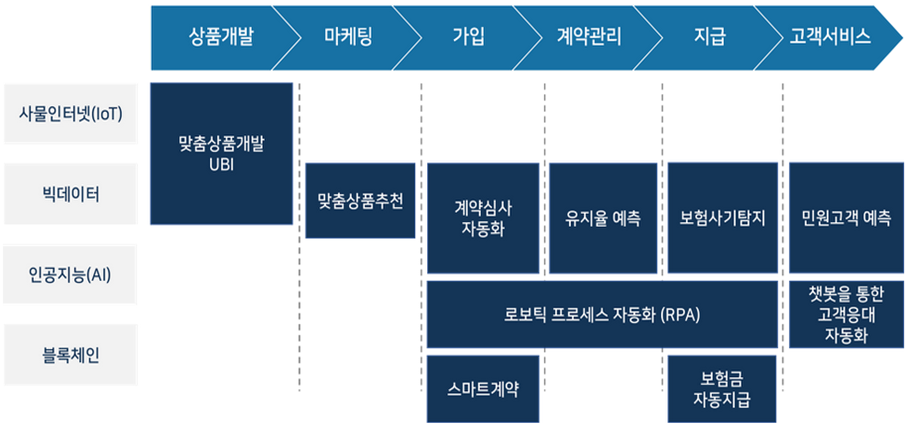 상품개발
마케팅
가입
계약관리
지급
고객서비스

사물인터넷(IoT)
빅데이터
인공지능(AI)
블록체인

맞춤상품개발
UBI

맞춤상품추천

계약심사
자동화

유지율 예측

보험사기탐지

민원고객 예측

로보틱 프로세스 자동화 (RPA)

챗봇을 통한
고객응대
자동화

스마트계약

보험금
자동지급